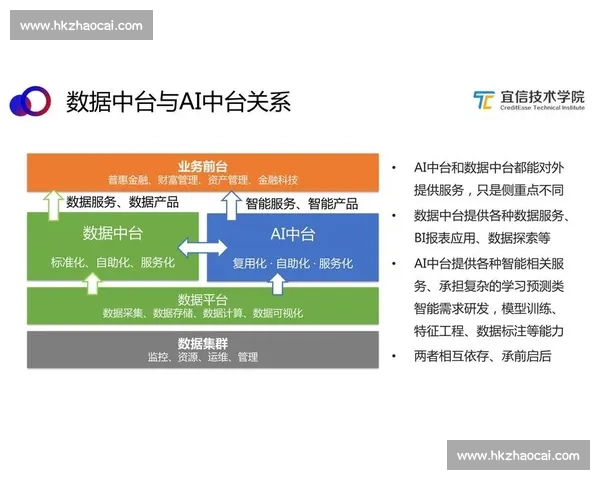 www.hkzhaocai.com

数据中台与AI中台关系

宜信技术学院
CreditEase Technical Institute

业务前台
普惠金融、财富管理、资产管理、金融科技

数据服务、数据产品

智能服务、智能产品

数据中台
标准化、自助化、服务化

AI中台
复用化 · 自助化 · 服务化

数据平台
数据采集、数据存储、数据计算、数据可视化

数据集群
监控、资源、运维、管理

• AI中台和数据中台都能对外提供服务，只是侧重点不同
• 数据中台提供各种数据服务、BI报表应用、数据探索等
• AI中台提供各种智能相关服务、承担复杂的学习预测类智能需求研发，模型训练、特征工程、数据标注等能力
• 两者相互依存、承前启后

www.hkzhaocai.com